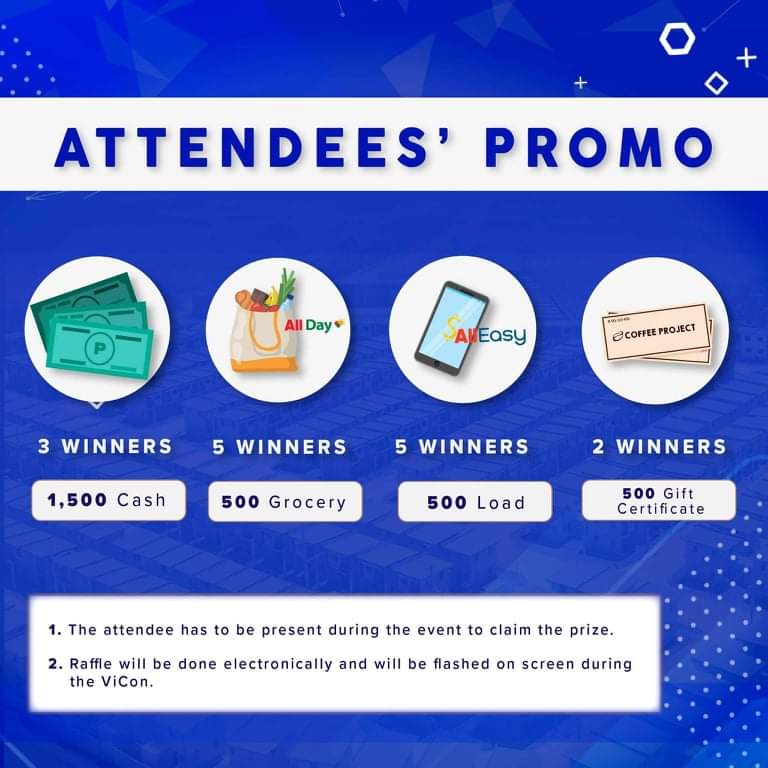 ATTENDEES' PROMO

P

All Day

AllEasy

COFFEE PROJECT

3 WINNERS

1,500 Cash

5 WINNERS

500 Grocery

5 WINNERS

500 Load

2 WINNERS

500 Gift Certificate

1. The attendee has to be present during the event to claim the prize.

2. Raffle will be done electronically and will be flashed on screen during the ViCon.